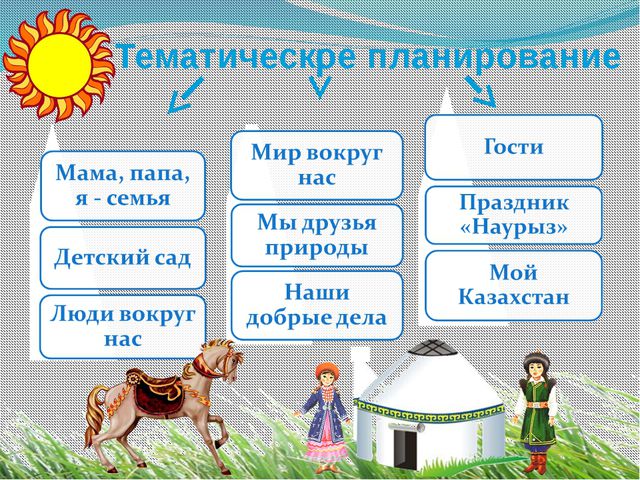 Тематическре планирование

Мама, папа, я - семья

Детский сад

Люди вокруг нас

Мир вокруг нас

Мы друзья природы

Наши добрые дела

Гости

Праздник «Наурыз»

Мой Казахстан